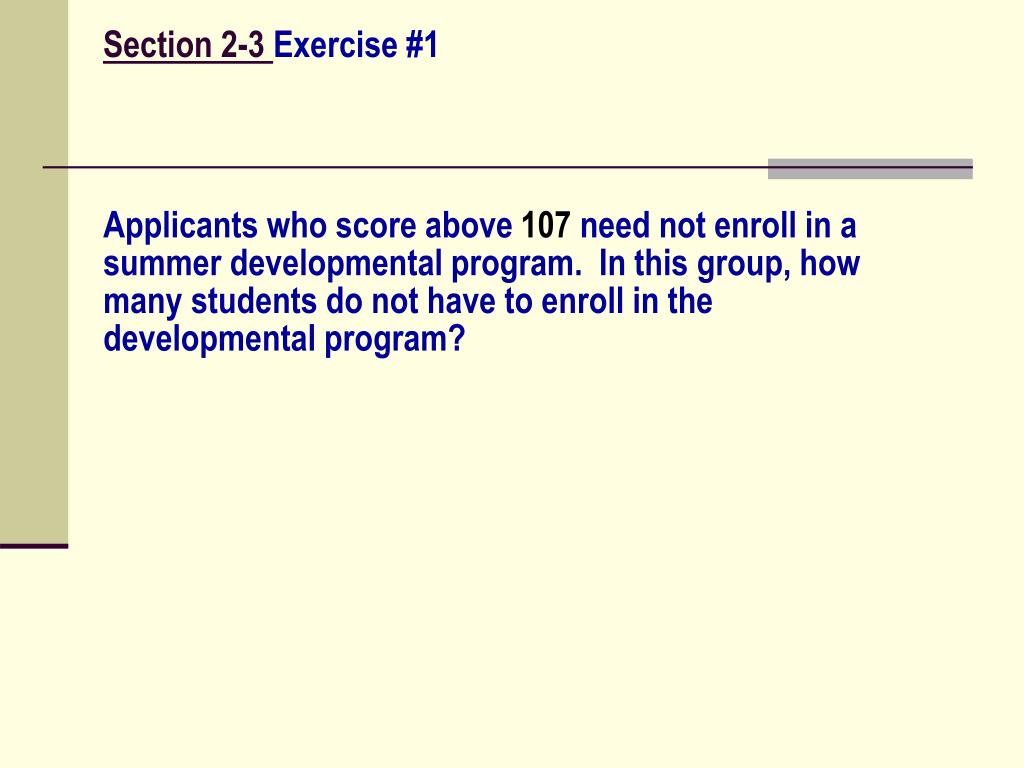 Section 2-3 Exercise #1

Applicants who score above 107 need not enroll in a summer developmental program. In this group, how many students do not have to enroll in the developmental program?